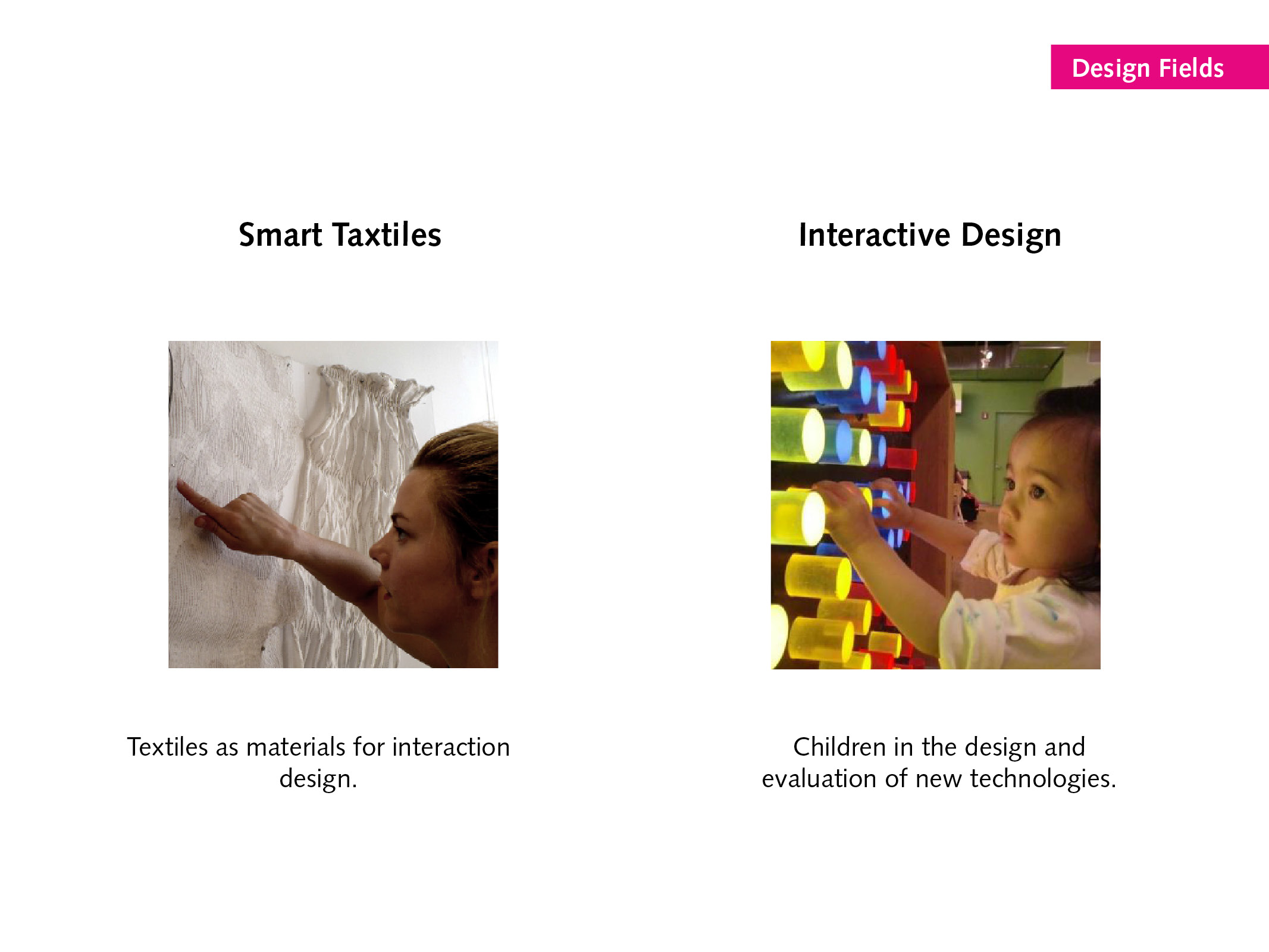 Design Fields

Smart Taxtiles

Textiles as materials for interaction design.

Interactive Design

Children in the design and evaluation of new technologies.